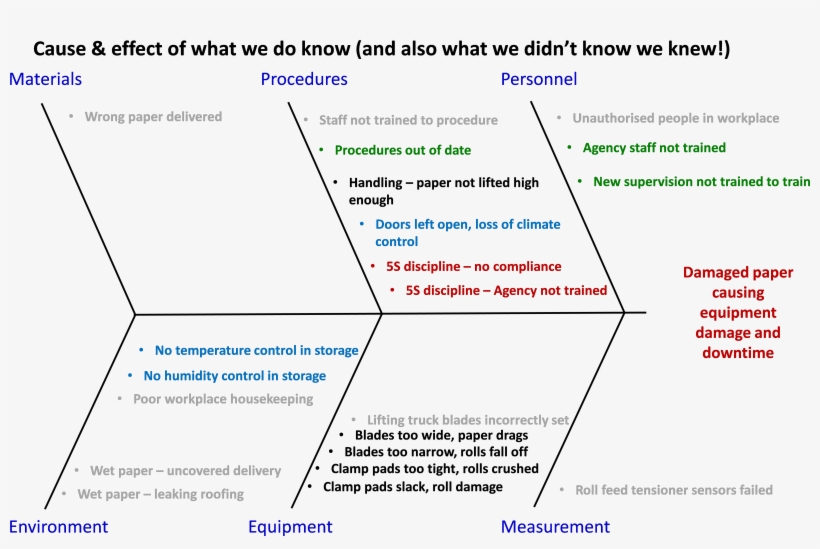 Cause & effect of what we do know (and also what we didn't know we knew!)

Materials

• Wrong paper delivered

Procedures

• Staff not trained to procedure
• Procedures out of date
• Handling – paper not lifted high enough
• Doors left open, loss of climate control
• 5S discipline – no compliance
• 5S discipline – Agency not trained

Personnel

• Unauthorised people in workplace
• Agency staff not trained
• New supervision not trained to train

Damaged paper causing equipment damage and downtime

• No temperature control in storage
• No humidity control in storage
• Poor workplace housekeeping
• Wet paper – uncovered delivery
• Wet paper – leaking roofing

Environment

• Lifting truck blades incorrectly set
• Blades too wide, paper drags
• Blades too narrow, rolls fall off
• Clamp pads too tight, rolls crushed
• Clamp pads slack, roll damage

Equipment

• Roll feed tensioner sensors failed

Measurement